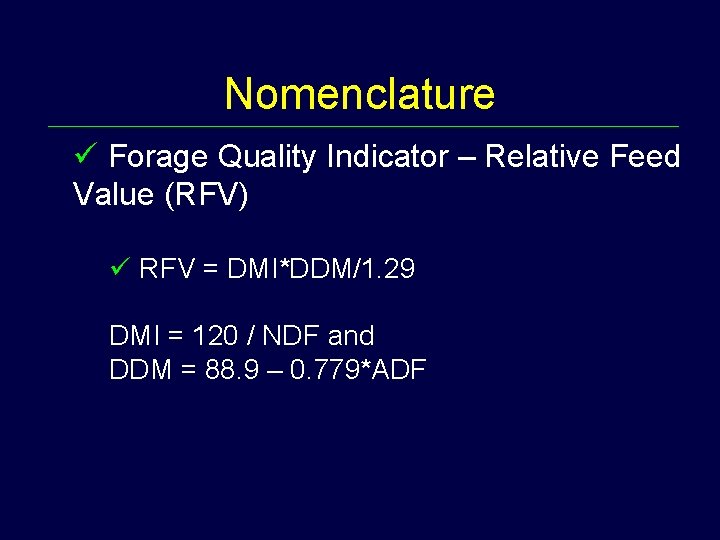 Nomenclature

✓ Forage Quality Indicator – Relative Feed Value (RFV)

✓ RFV = DMI*DDM/1.29

DMI = 120 / NDF and
DDM = 88.9 – 0.779*ADF